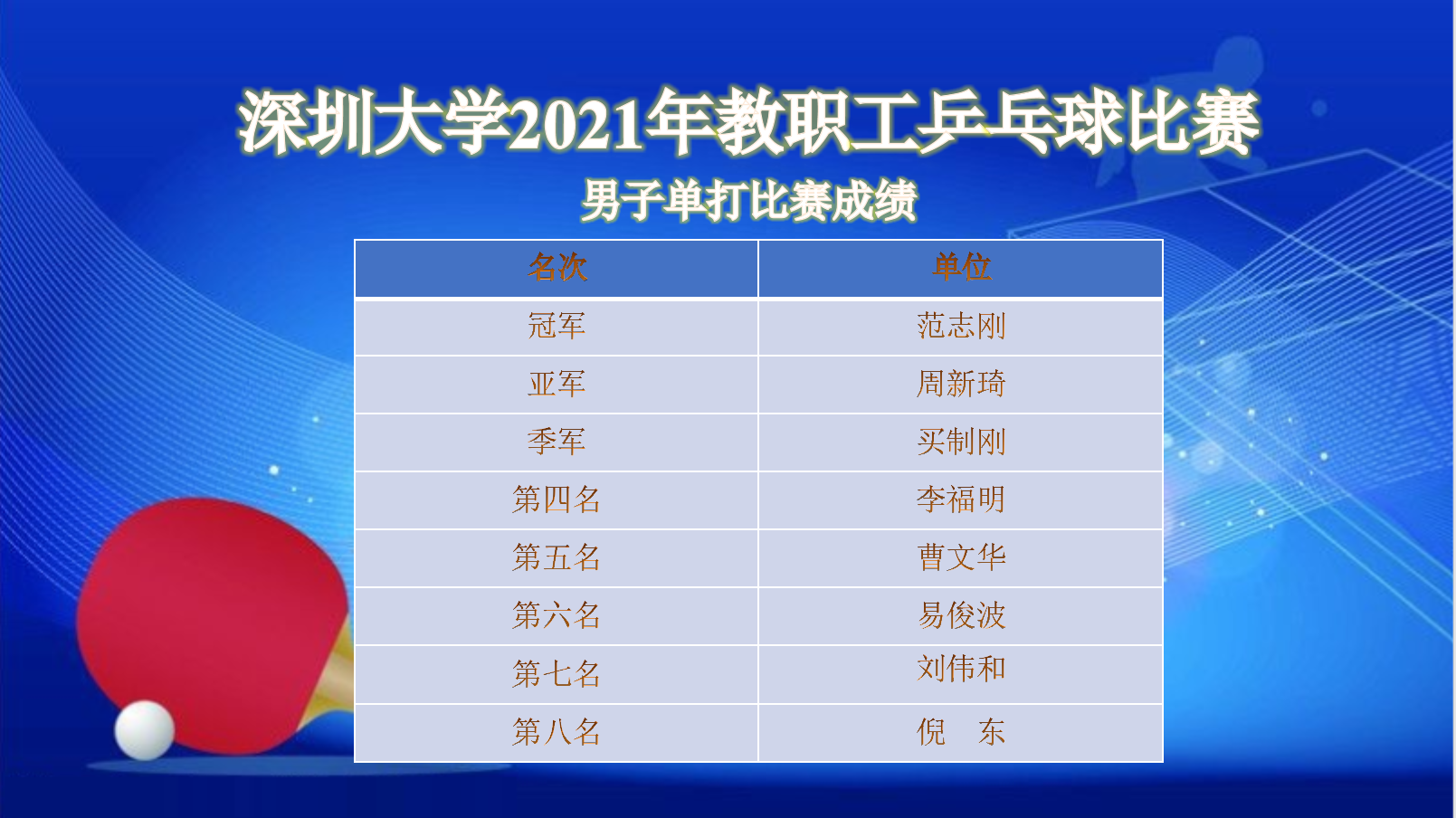 深圳大学2021年教职工乒乓球比赛
男子单打比赛成绩

| 名次 | 单位 |
|---|---|
| 冠军 | 范志刚 |
| 亚军 | 周新琦 |
| 季军 | 买制刚 |
| 第四名 | 李福明 |
| 第五名 | 曹文华 |
| 第六名 | 易俊波 |
| 第七名 | 刘伟和 |
| 第八名 | 倪　东 |